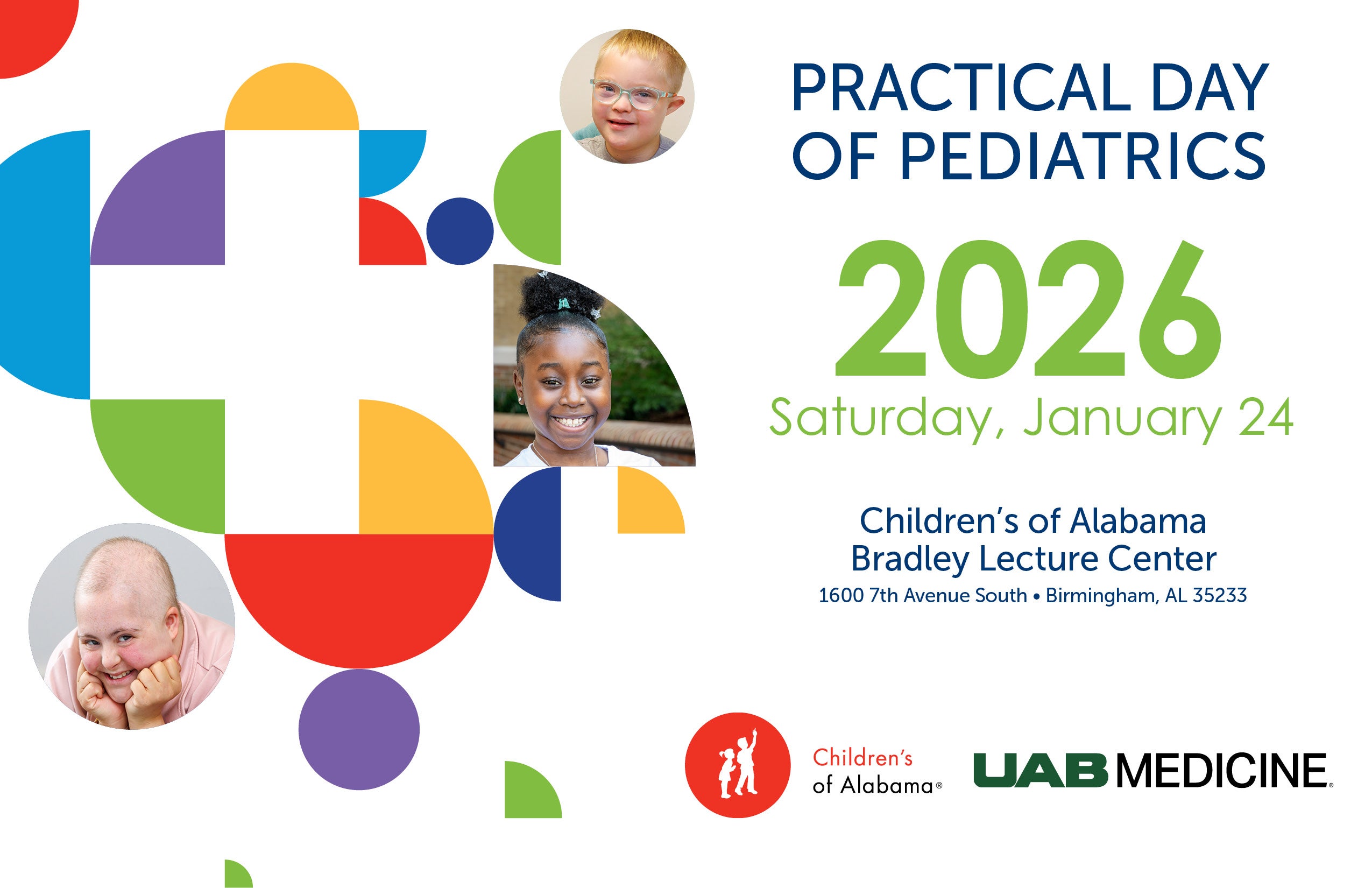 PRACTICAL DAY OF PEDIATRICS

2026

Saturday, January 24

Children's of Alabama
Bradley Lecture Center
1600 7th Avenue South • Birmingham, AL 35233

Children's of Alabama®

UAB MEDICINE.